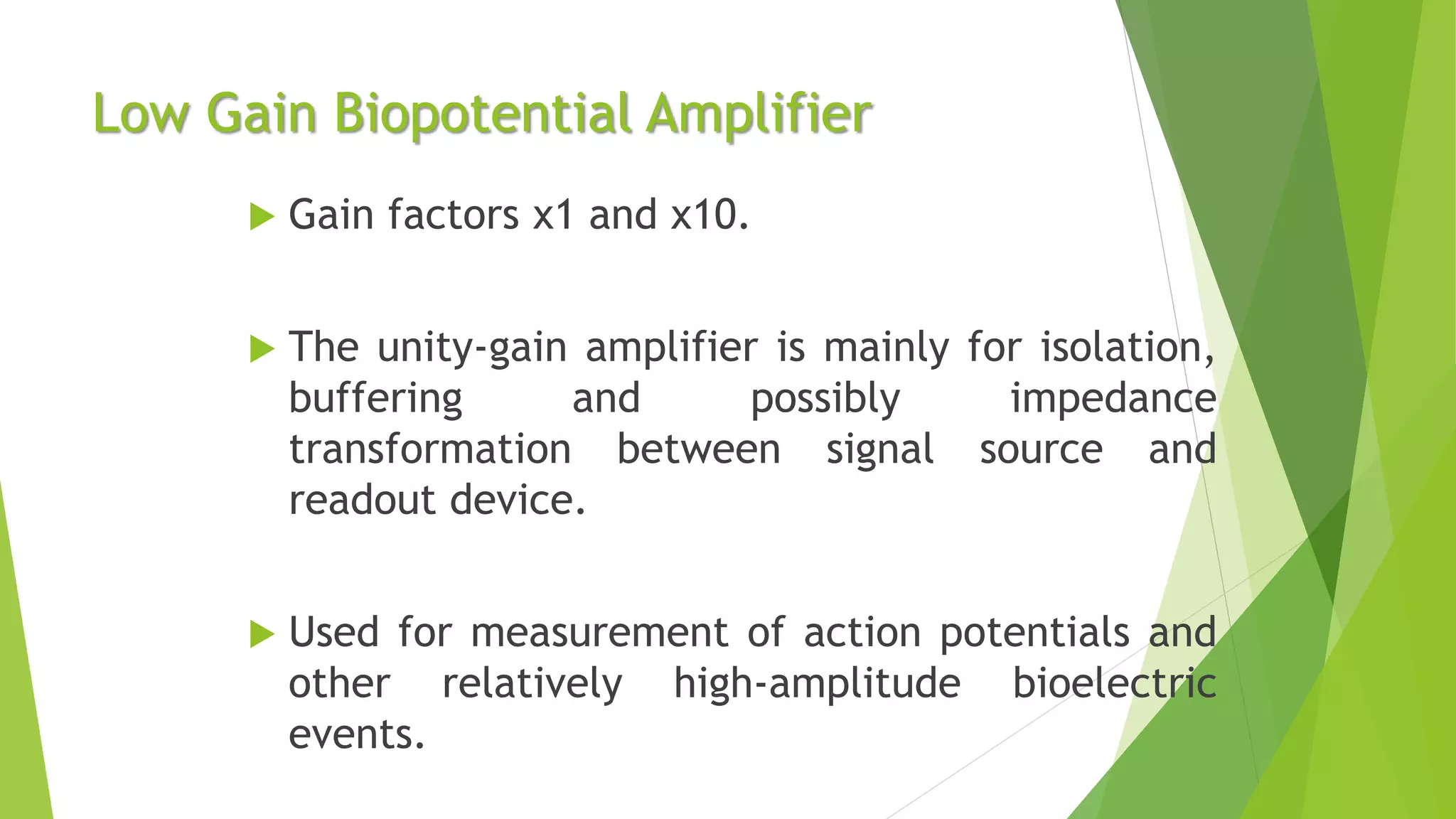 Low Gain Biopotential Amplifier

Gain factors x1 and x10.

The unity-gain amplifier is mainly for isolation, buffering and possibly impedance transformation between signal source and readout device.

Used for measurement of action potentials and other relatively high-amplitude bioelectric events.